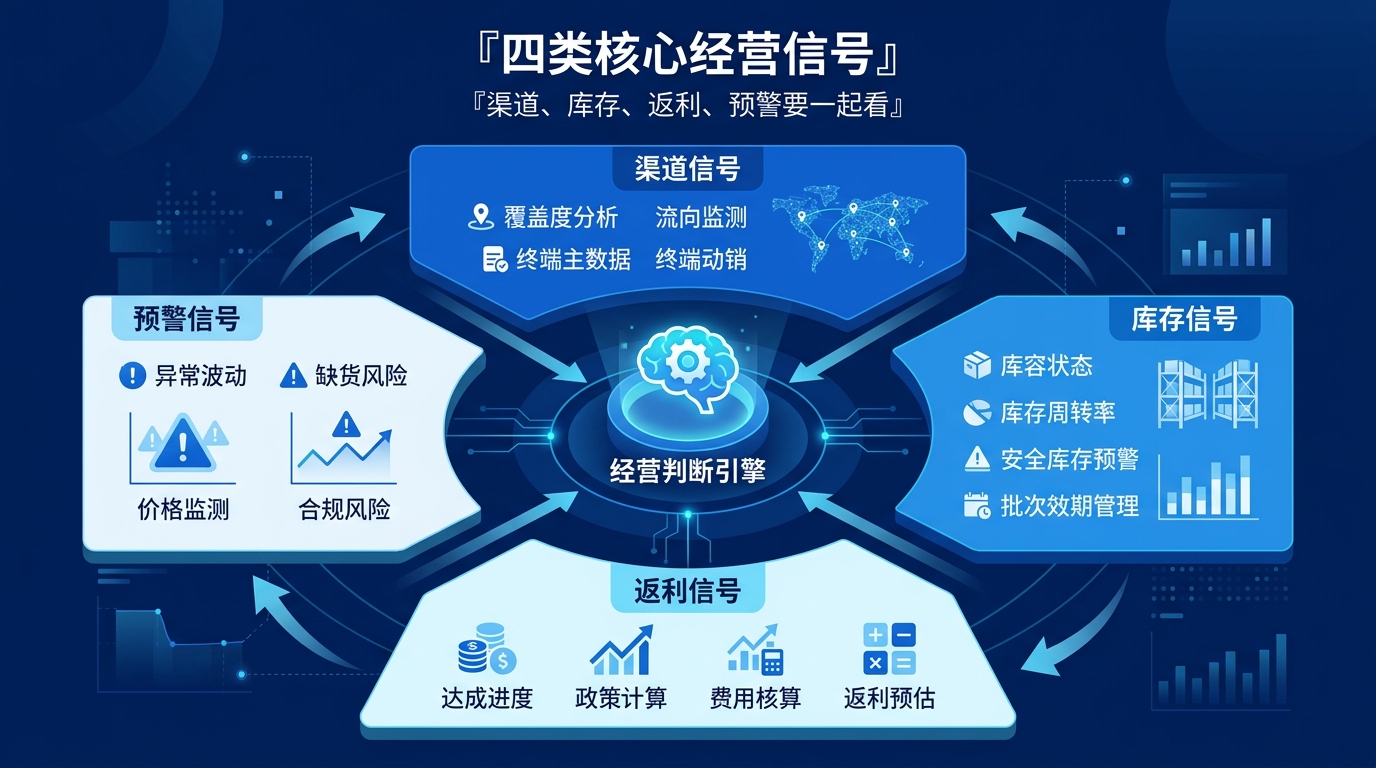 『四类核心经营信号』
『渠道、库存、返利、预警要一起看』

渠道信号
覆盖度分析 流向监测
终端主数据 终端动销

预警信号
异常波动 缺货风险
价格监测 合规风险

经营判断引擎

库存信号
库容状态
库存周转率
安全库存预警
批次效期管理

返利信号
达成进度 政策计算 费用核算 返利预估